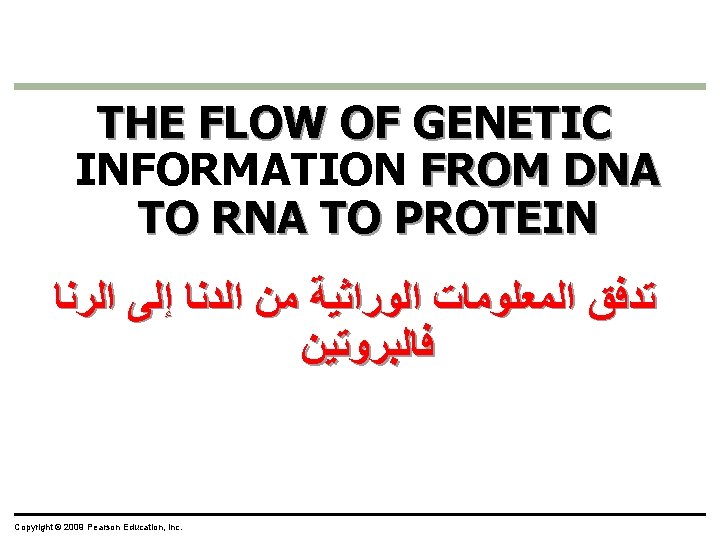 THE FLOW OF GENETIC INFORMATION FROM DNA TO RNA TO PROTEIN

تدفق المعلومات الوراثية من الدنا إلى الرنا فالبروتين

Copyright © 2009 Pearson Education, Inc.